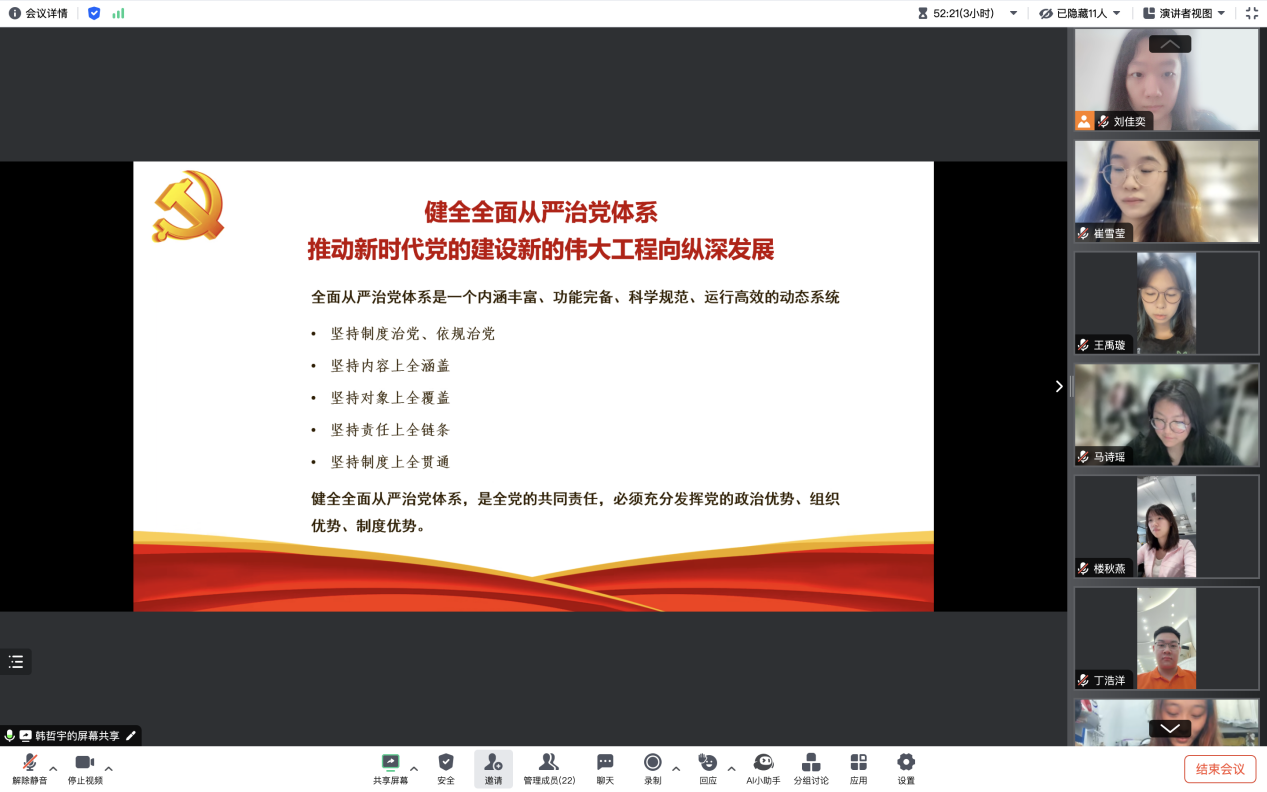 会议详情

52:21(3小时)

已隐藏11人

演讲者视图

健全全面从严治党体系
推动新时代党的建设新的伟大工程向纵深发展

全面从严治党体系是一个内涵丰富、功能完备、科学规范、运行高效的动态系统

• 坚持制度治党、依规治党
• 坚持内容上全涵盖
• 坚持对象上全覆盖
• 坚持责任上全链条
• 坚持制度上全贯通

健全全面从严治党体系，是全党的共同责任，必须充分发挥党的政治优势、组织优势、制度优势。

刘佳奕

崔雪莹

王禹璇

马诗瑶

楼秋燕

丁浩洋

韩哲宇的屏幕共享

解除静音

停止视频

共享屏幕

安全

邀请

管理成员(22)

聊天

录制

回应

AI小助手

分组讨论

应用

设置

结束会议